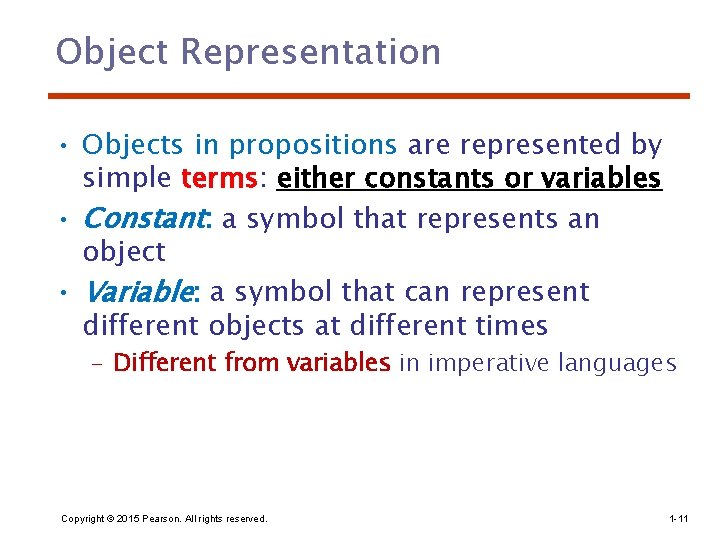 Object Representation

• Objects in propositions are represented by simple terms: either constants or variables

• Constant: a symbol that represents an object

• Variable: a symbol that can represent different objects at different times

– Different from variables in imperative languages

Copyright © 2015 Pearson. All rights reserved.

1-11